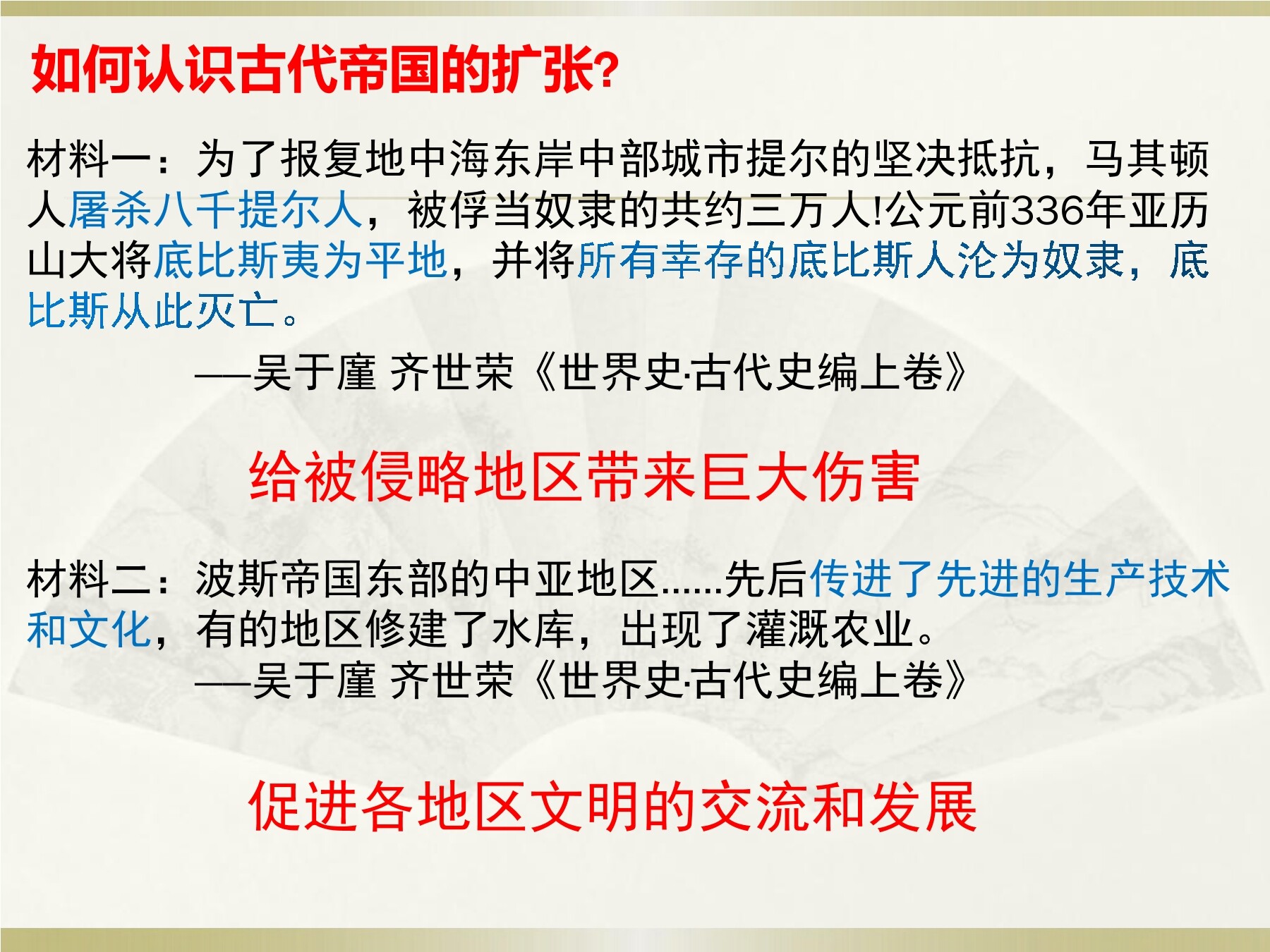 如何认识古代帝国的扩张?

材料一：为了报复地中海东岸中部城市提尔的坚决抵抗，马其顿人屠杀八千提尔人，被俘当奴隶的共约三万人!公元前336年亚历山大将底比斯夷为平地，并将所有幸存的底比斯人沦为奴隶，底比斯从此灭亡。

——吴于廑 齐世荣《世界史·古代史编上卷》

给被侵略地区带来巨大伤害

材料二：波斯帝国东部的中亚地区......先后传进了先进的生产技术和文化，有的地区修建了水库，出现了灌溉农业。

——吴于廑 齐世荣《世界史·古代史编上卷》

促进各地区文明的交流和发展